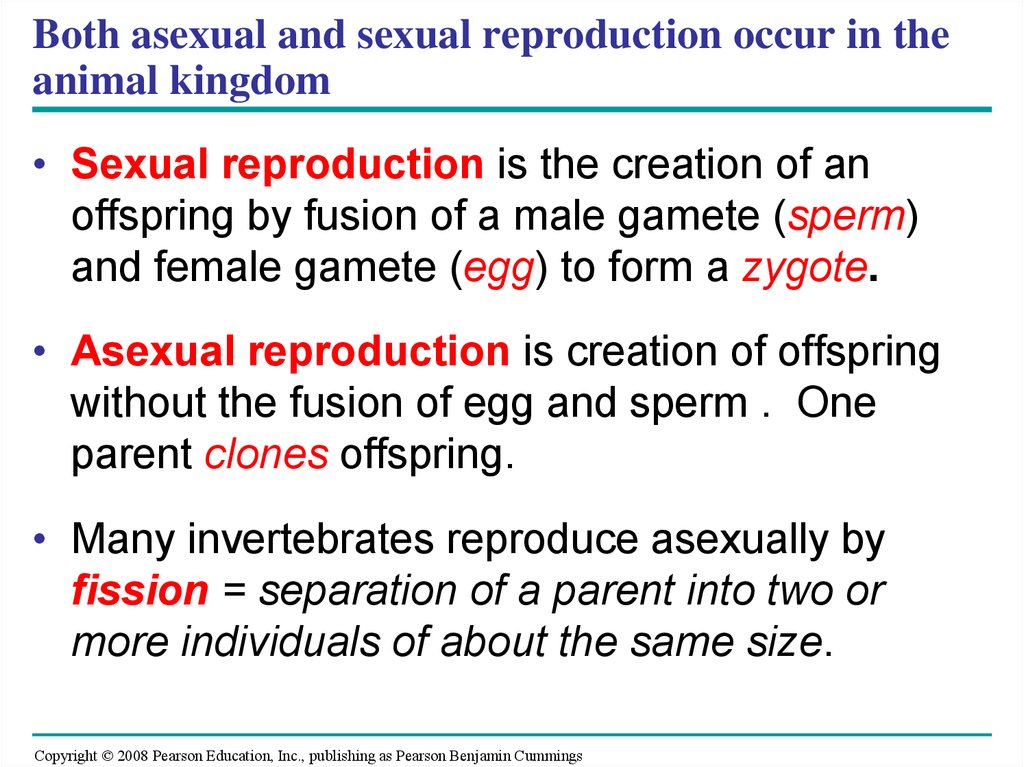 Both asexual and sexual reproduction occur in the animal kingdom

• Sexual reproduction is the creation of an offspring by fusion of a male gamete (sperm) and female gamete (egg) to form a zygote.

• Asexual reproduction is creation of offspring without the fusion of egg and sperm . One parent clones offspring.

• Many invertebrates reproduce asexually by fission = separation of a parent into two or more individuals of about the same size.

Copyright © 2008 Pearson Education, Inc., publishing as Pearson Benjamin Cummings